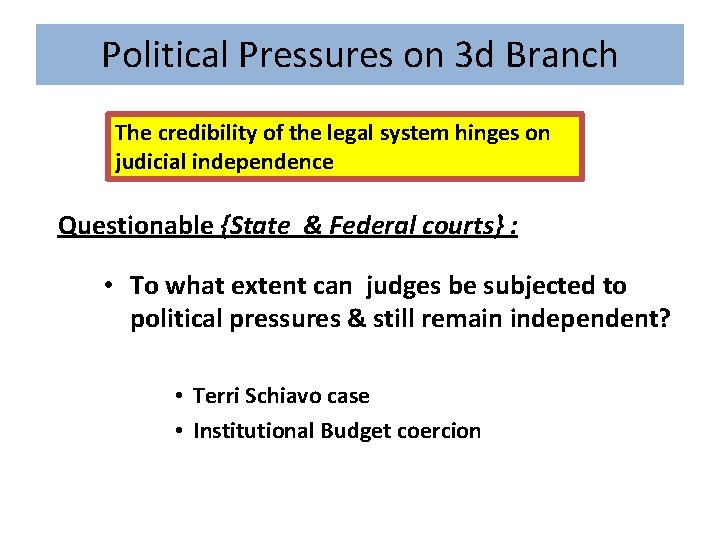 Political Pressures on 3d Branch

The credibility of the legal system hinges on judicial independence

Questionable {State & Federal courts} :

• To what extent can judges be subjected to political pressures & still remain independent?

• Terri Schiavo case
• Institutional Budget coercion